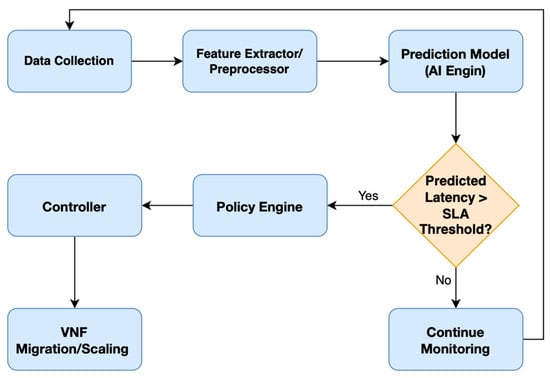 Data Collection

Feature Extractor/ Preprocessor

Prediction Model (AI Engin)

Predicted Latency > SLA Threshold?

Yes

Policy Engine

Controller

VNF Migration/Scaling

No

Continue Monitoring